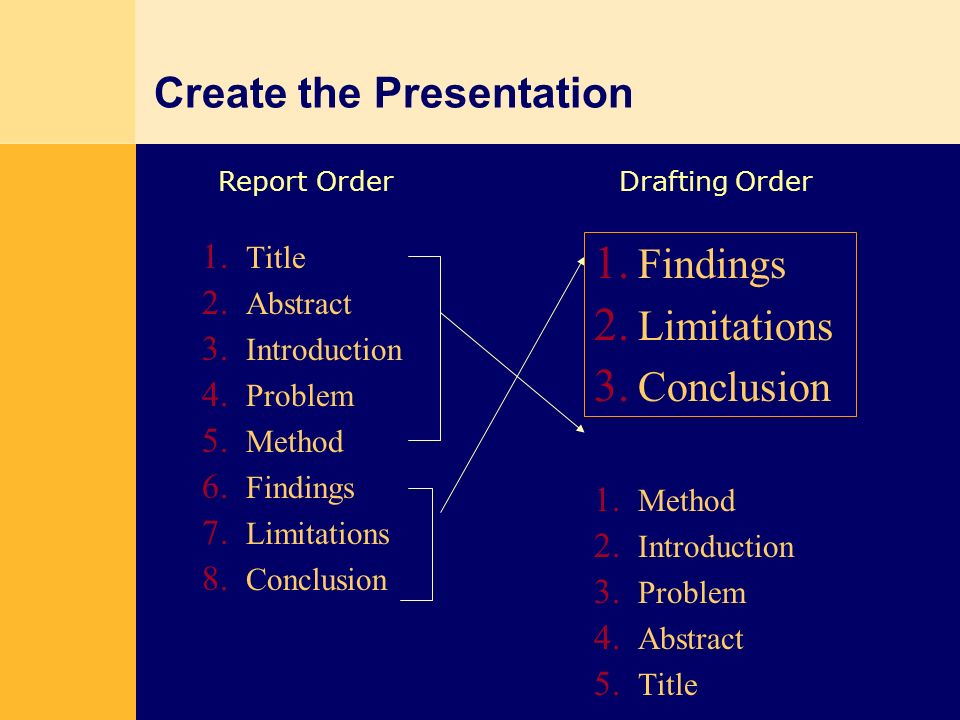 Create the Presentation

Report Order

1. Title
2. Abstract
3. Introduction
4. Problem
5. Method
6. Findings
7. Limitations
8. Conclusion

Drafting Order

1. Findings
2. Limitations
3. Conclusion

1. Method
2. Introduction
3. Problem
4. Abstract
5. Title